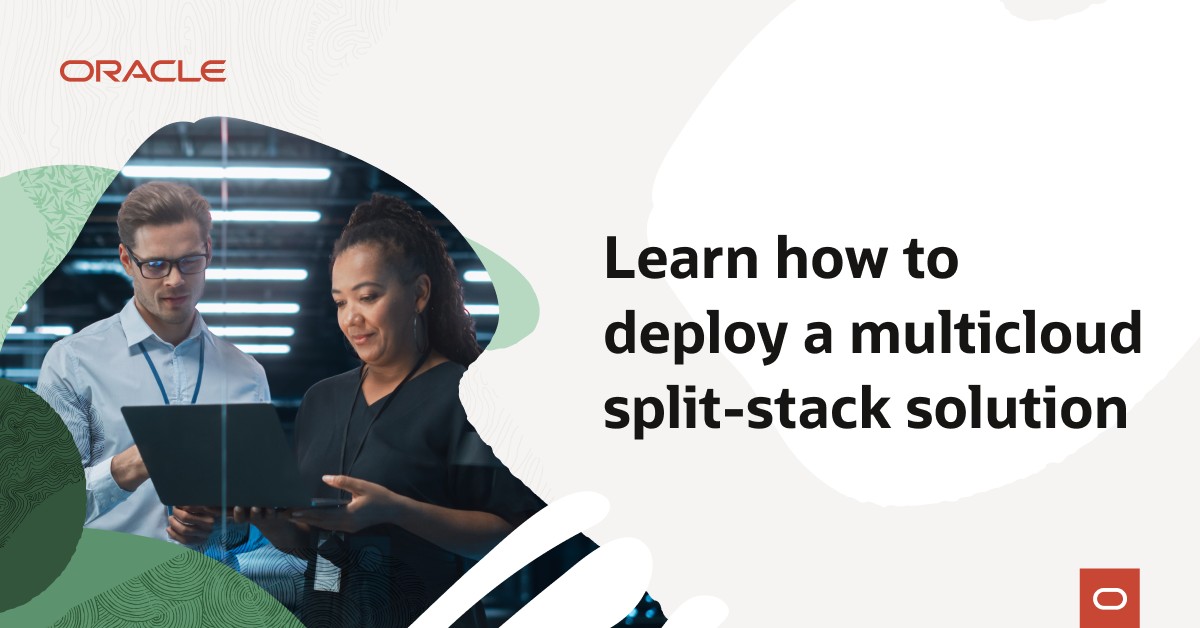 ORACLE

Learn how to deploy a multicloud split-stack solution